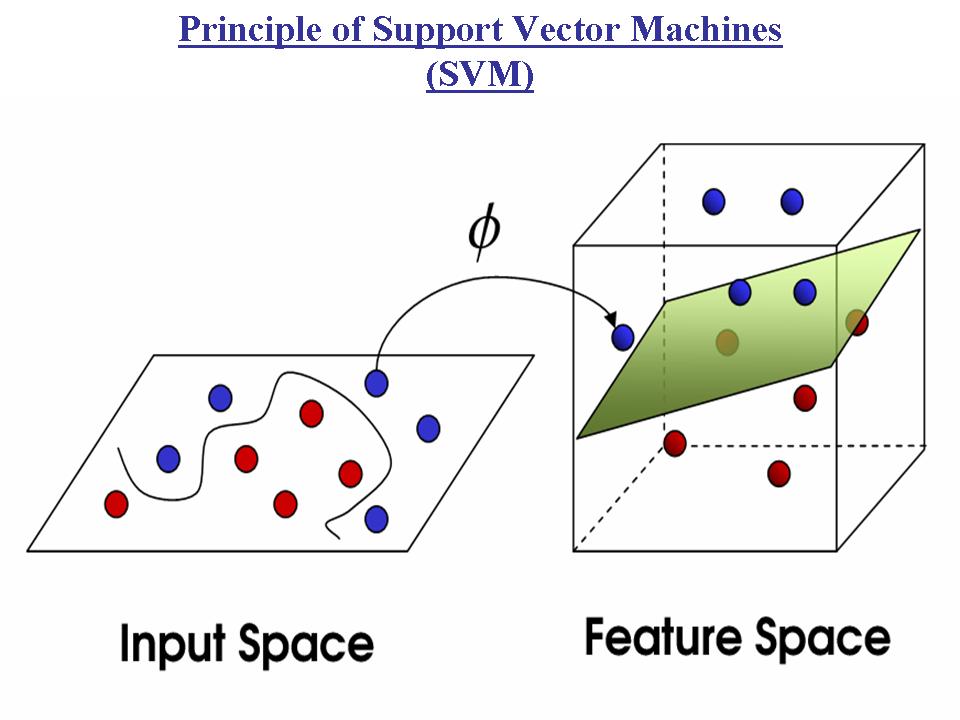 Principle of Support Vector Machines (SVM)

$\phi$

Input Space

Feature Space